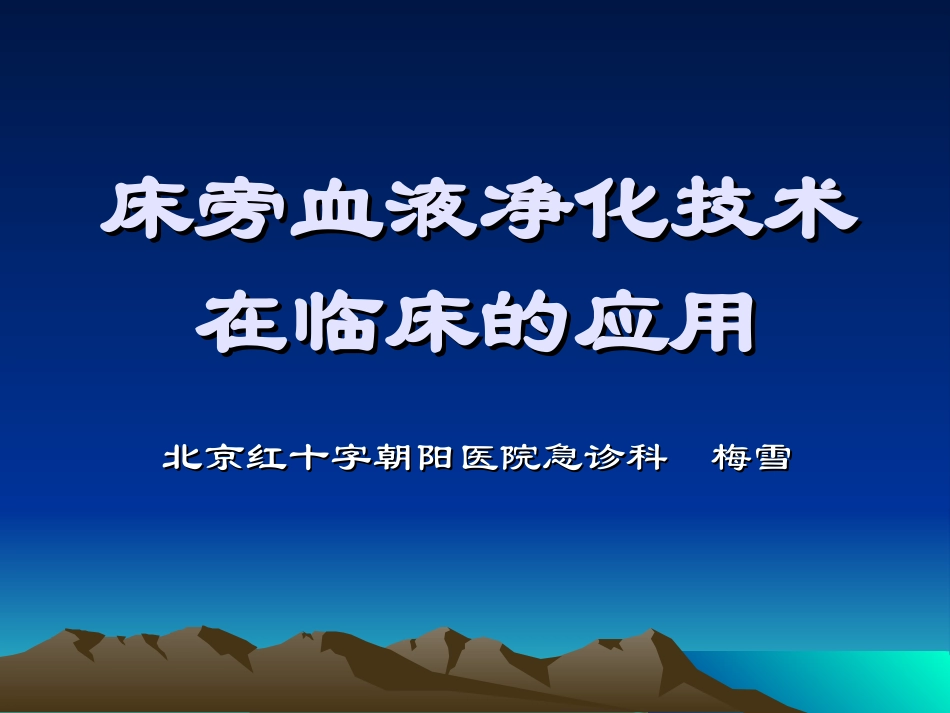 床旁血液净化技术
在临床的应用

北京红十字朝阳医院急诊科　梅雪